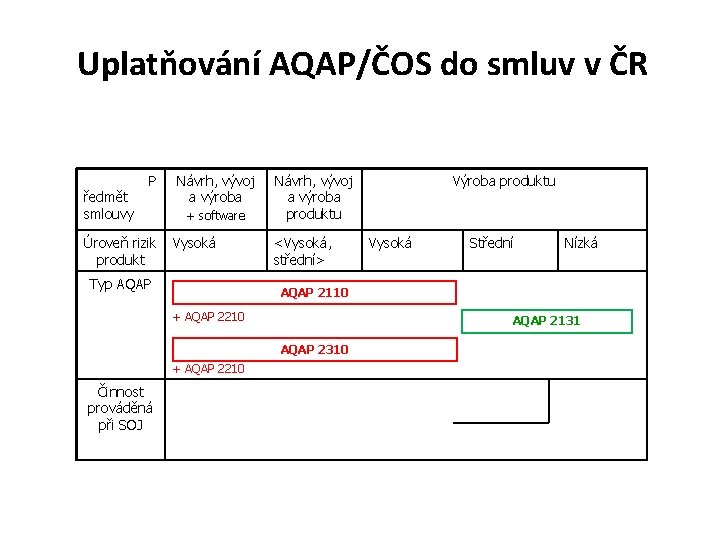 Uplatňování AQAP/ČOS do smluv v ČR

| P ředmět smlouvy | Návrh, vývoj a výroba + software | Návrh, vývoj a výroba produktu | Výroba produktu | | |
|---|---|---|---|---|---|
| Úroveň rizik produkt | Vysoká | <Vysoká, střední> | Vysoká | Střední | Nízká |
| Typ AQAP | AQAP 2110 + AQAP 2210 AQAP 2310 + AQAP 2210 | | | AQAP 2131 | |
| Činnost prováděná při SOJ | | | | | |